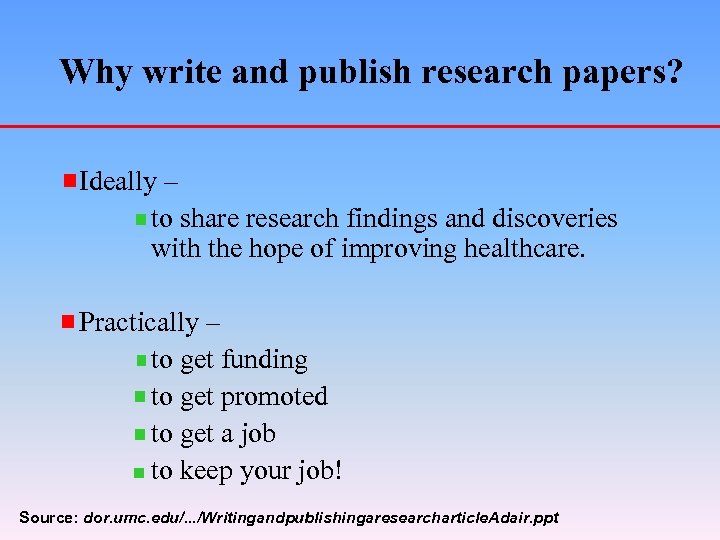 Why write and publish research papers?

Ideally –

to share research findings and discoveries with the hope of improving healthcare.

Practically –

to get funding

to get promoted

to get a job

to keep your job!

Source: dor.umc.edu/.../WritingandpublishingaresearcharticleAdair.ppt